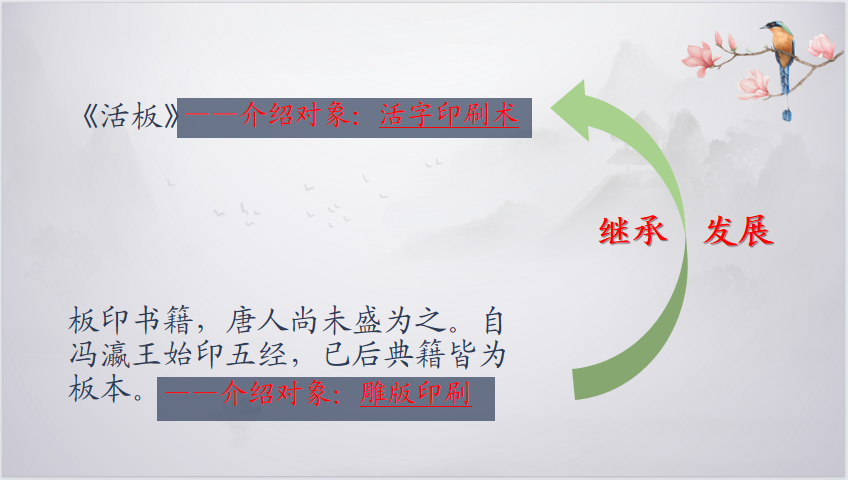 《活板》——介绍对象：活字印刷术

继承　发展

板印书籍，唐人尚未盛为之。自冯瀛王始印五经，已后典籍皆为板本。——介绍对象：雕版印刷